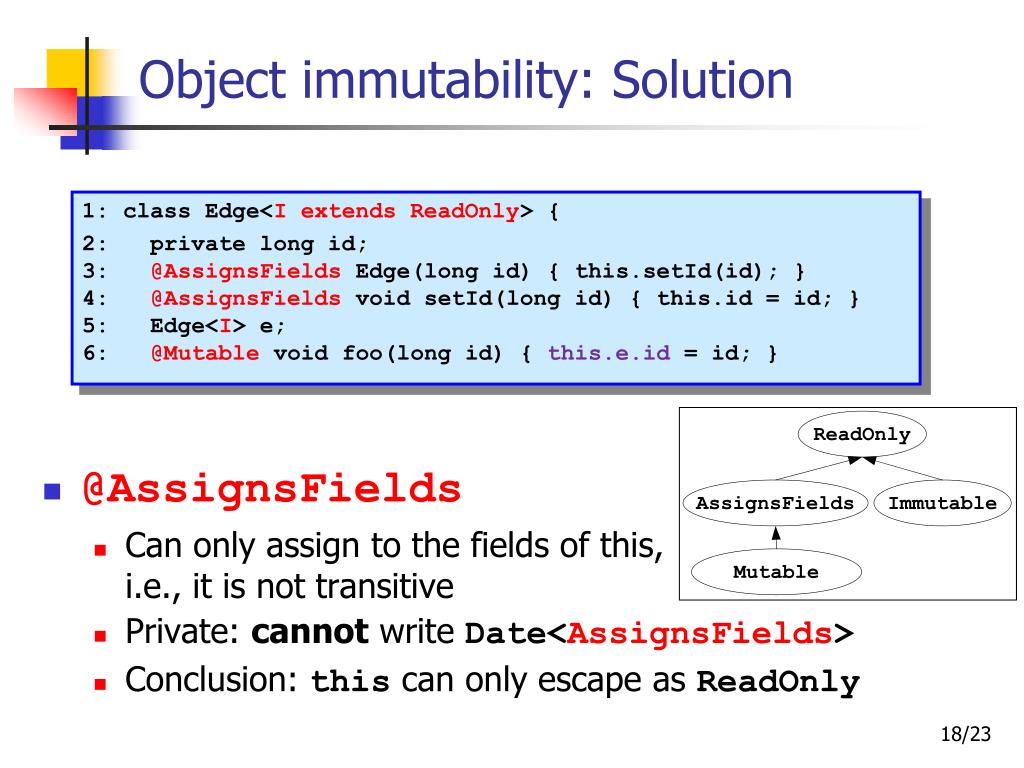 Object immutability: Solution

1: class Edge<I extends ReadOnly> {
2:    private long id;
3:    @AssignsFields Edge(long id) { this.setId(id); }
4:    @AssignsFields void setId(long id) { this.id = id; }
5:    Edge<I> e;
6:    @Mutable void foo(long id) { this.e.id = id; }

ReadOnly
AssignsFields
Immutable
Mutable

@AssignsFields
Can only assign to the fields of this, i.e., it is not transitive
Private: cannot write Date<AssignsFields>
Conclusion: this can only escape as ReadOnly

18/23